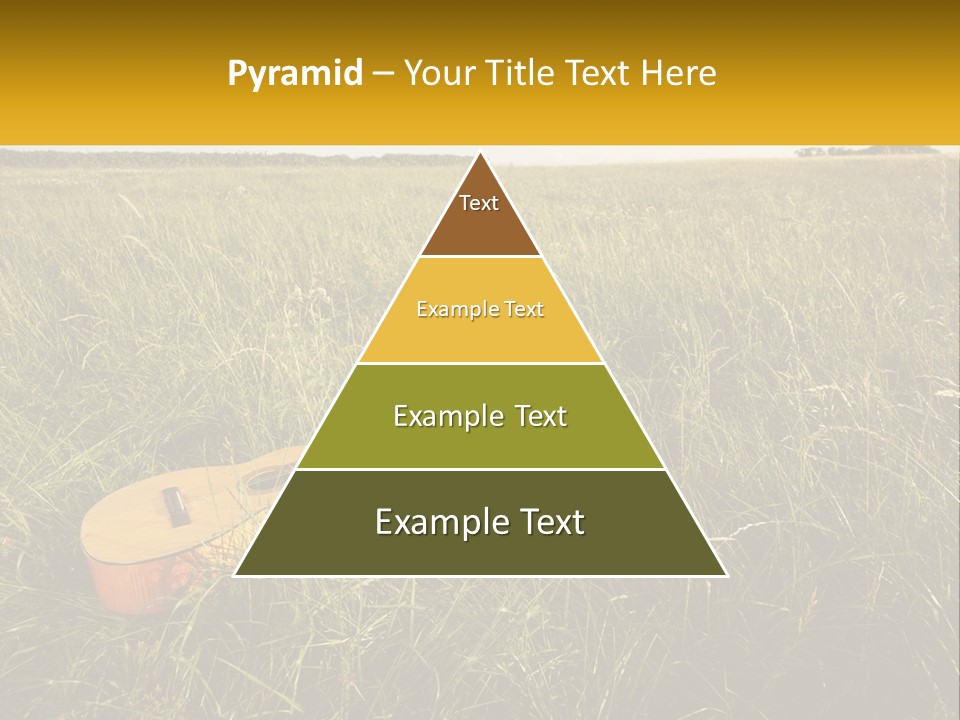 Pyramid – Your Title Text Here

Text

Example Text

Example Text

Example Text